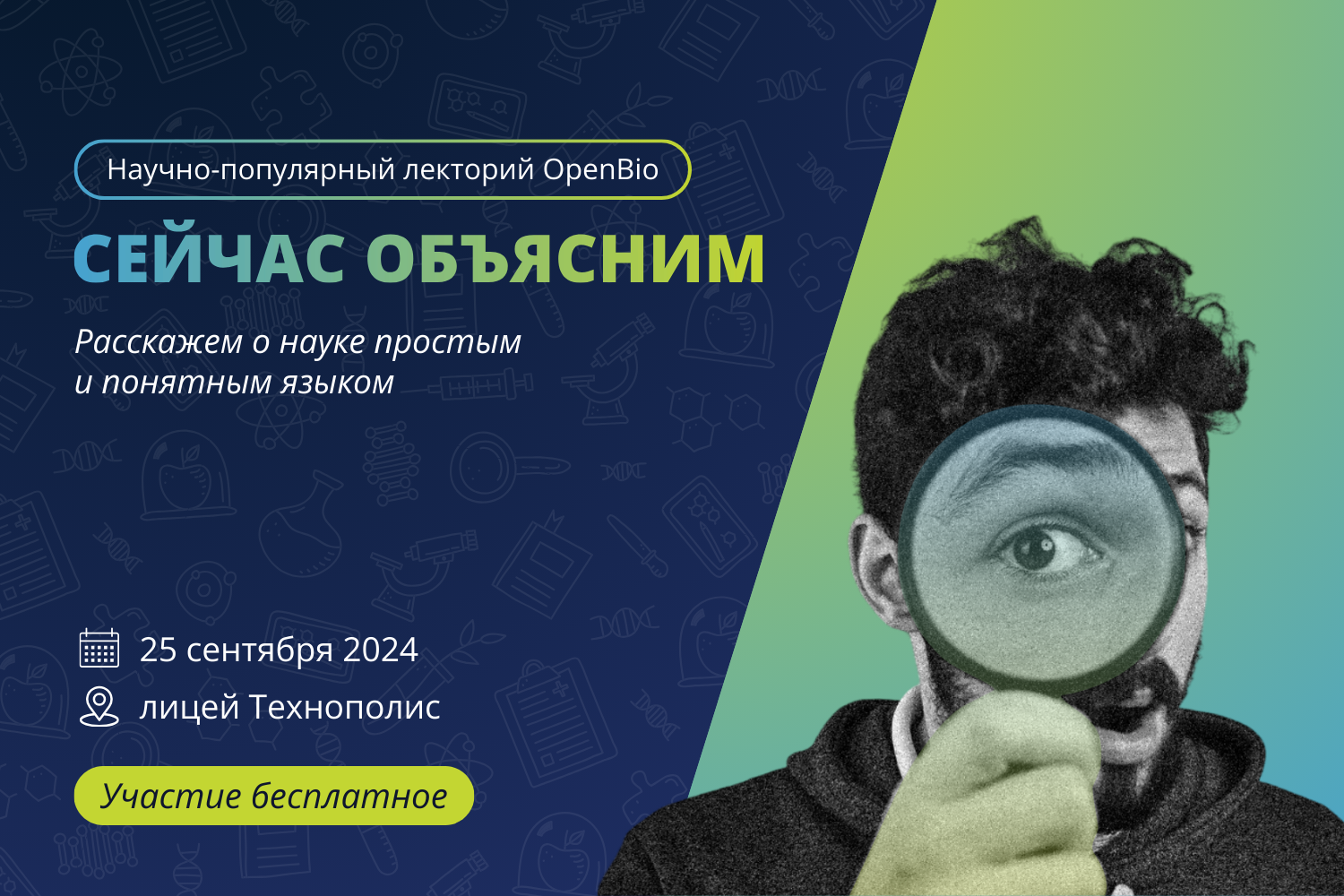 Научно-популярный лекторий OpenBio

СЕЙЧАС ОБЪЯСНИМ

Расскажем о науке простым и понятным языком

25 сентября 2024

лицей Технополис

Участие бесплатное